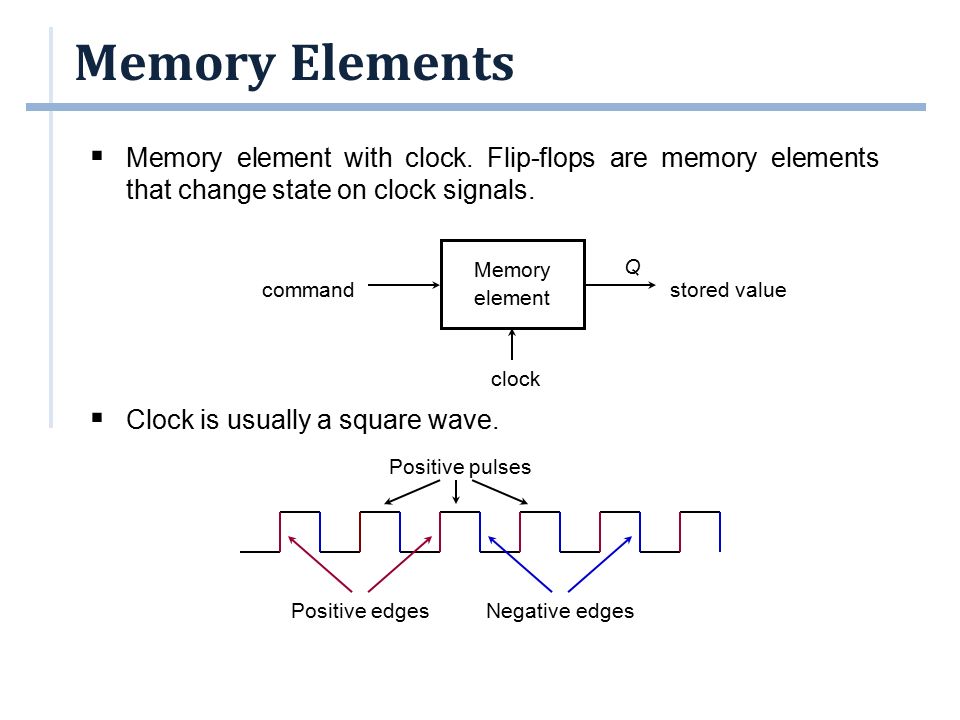 Memory Elements

▪ Memory element with clock. Flip-flops are memory elements that change state on clock signals.

command

Memory element

Q

stored value

clock

▪ Clock is usually a square wave.

Positive pulses

Positive edges

Negative edges